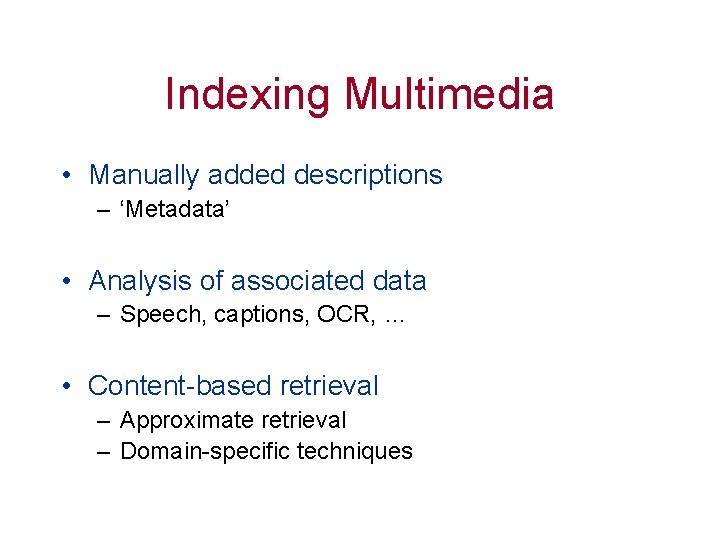 Indexing Multimedia

• Manually added descriptions
– ‘Metadata’

• Analysis of associated data
– Speech, captions, OCR, …

• Content-based retrieval
– Approximate retrieval
– Domain-specific techniques